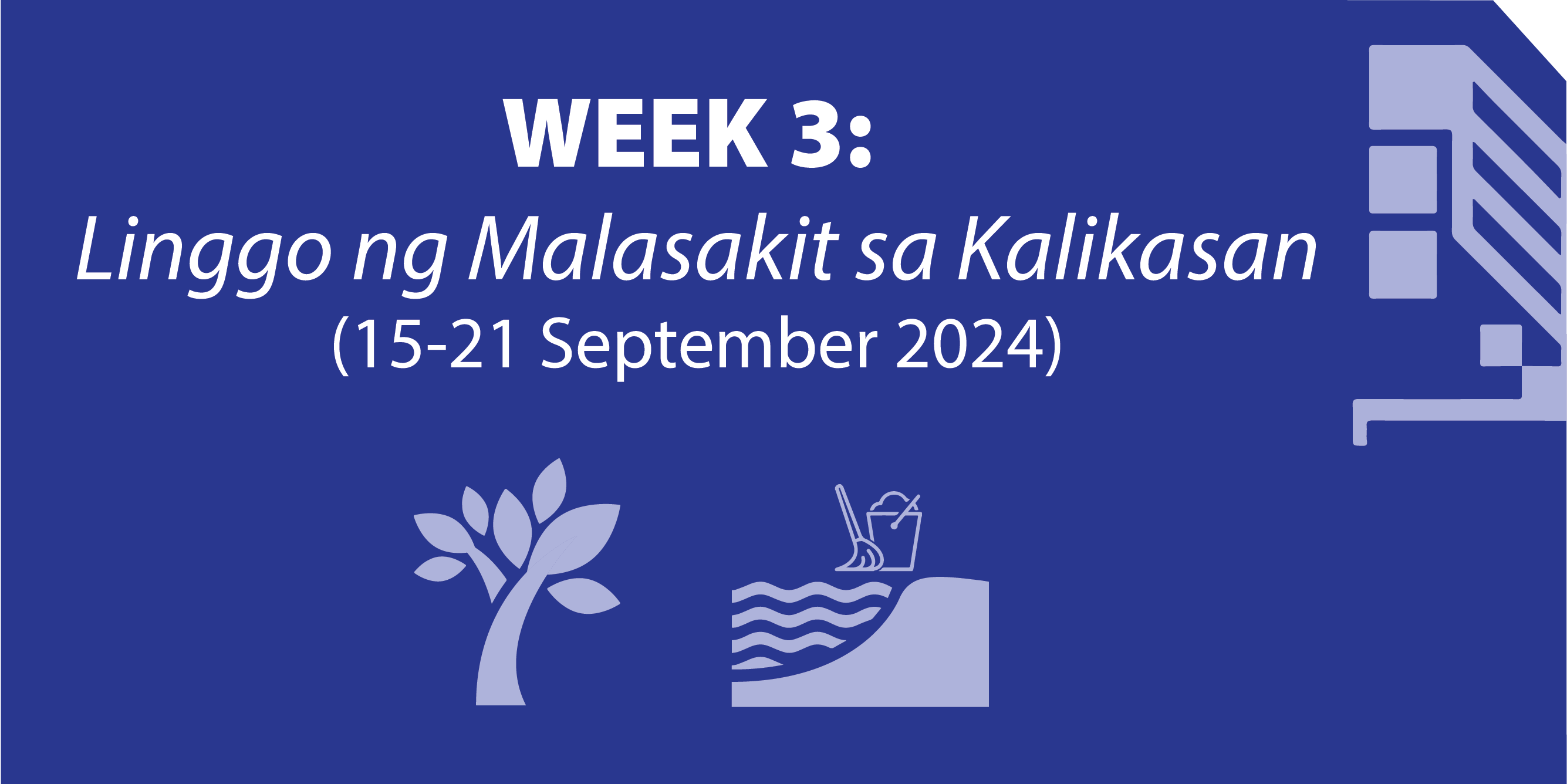 WEEK 3:
Linggo ng Malasakit sa Kalikasan
(15-21 September 2024)